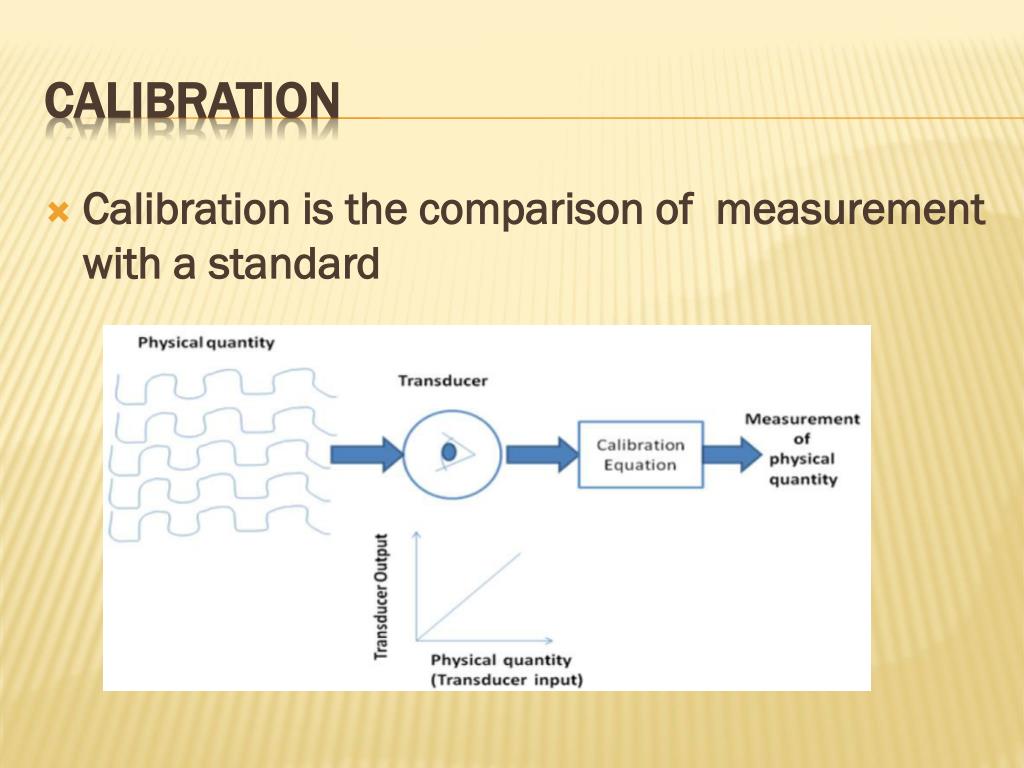 CALIBRATION

Calibration is the comparison of measurement with a standard

Physical quantity

Transducer

Calibration Equation

Measurement of physical quantity

Transducer Output

Physical quantity (Transducer input)